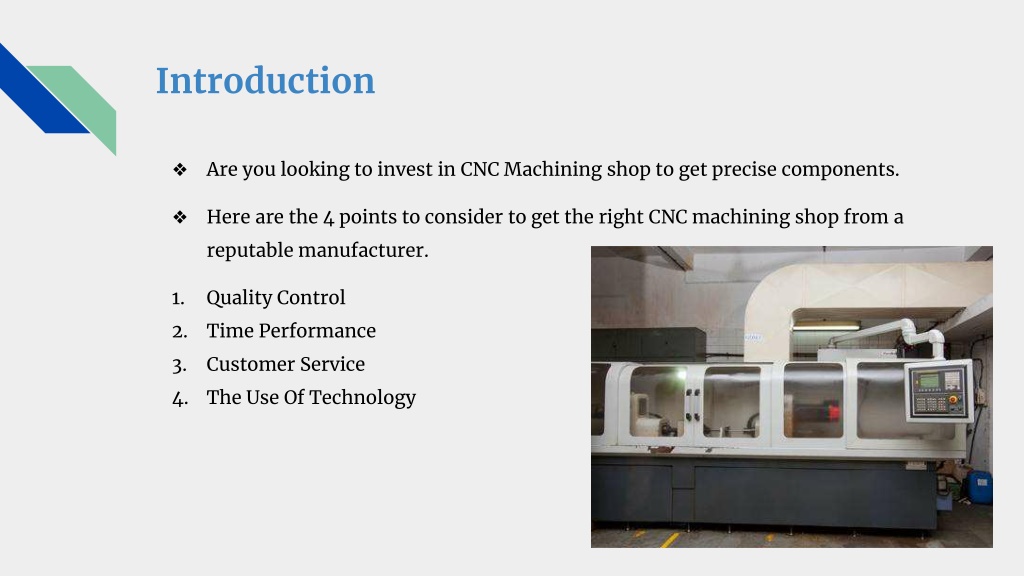 Introduction

❖ Are you looking to invest in CNC Machining shop to get precise components.

❖ Here are the 4 points to consider to get the right CNC machining shop from a reputable manufacturer.

1. Quality Control
2. Time Performance
3. Customer Service
4. The Use Of Technology